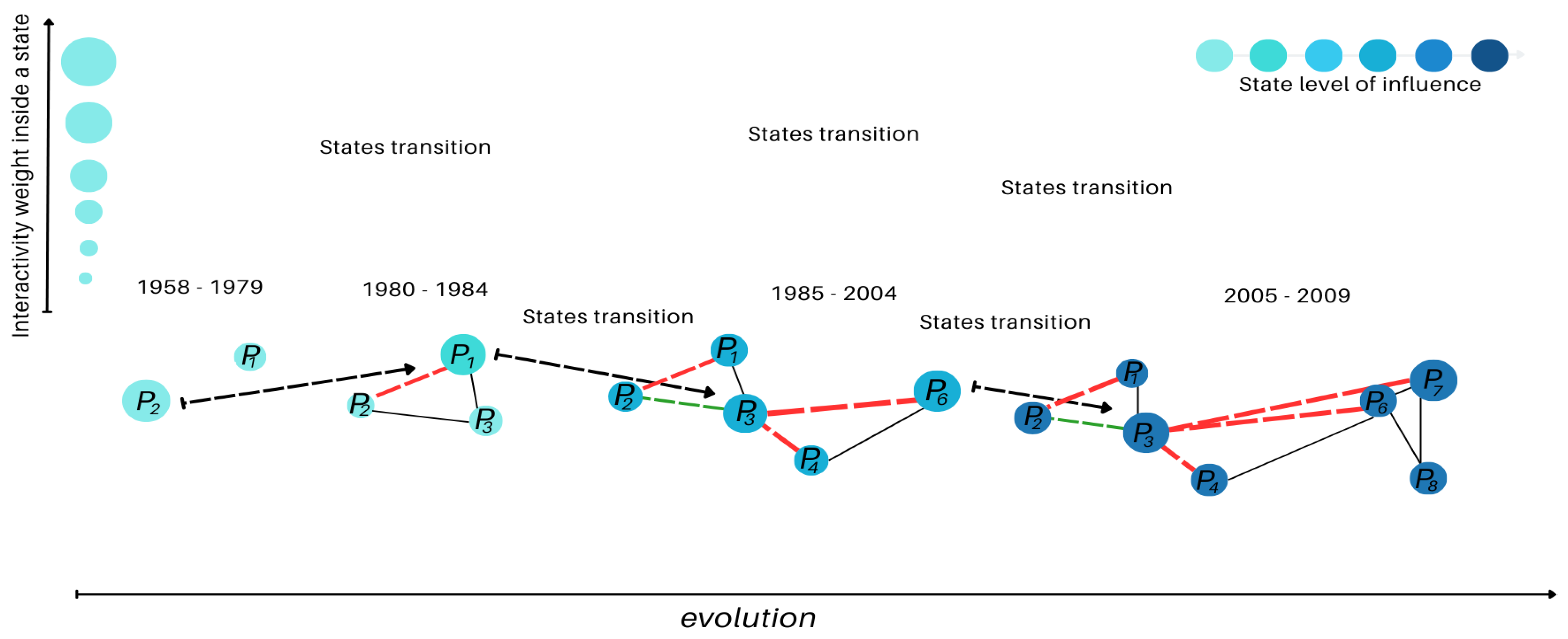 Interactivity weight inside a state

State level of influence

States transition

States transition

States transition

1958 - 1979

1980 - 1984

States transition

1985 - 2004

States transition

2005 - 2009

$P_1$

$P_2$

$P_1$

$P_2$

$P_3$

$P_1$

$P_2$

$P_3$

$P_4$

$P_6$

$P_1$

$P_2$

$P_3$

$P_4$

$P_6$

$P_7$

$P_8$

evolution